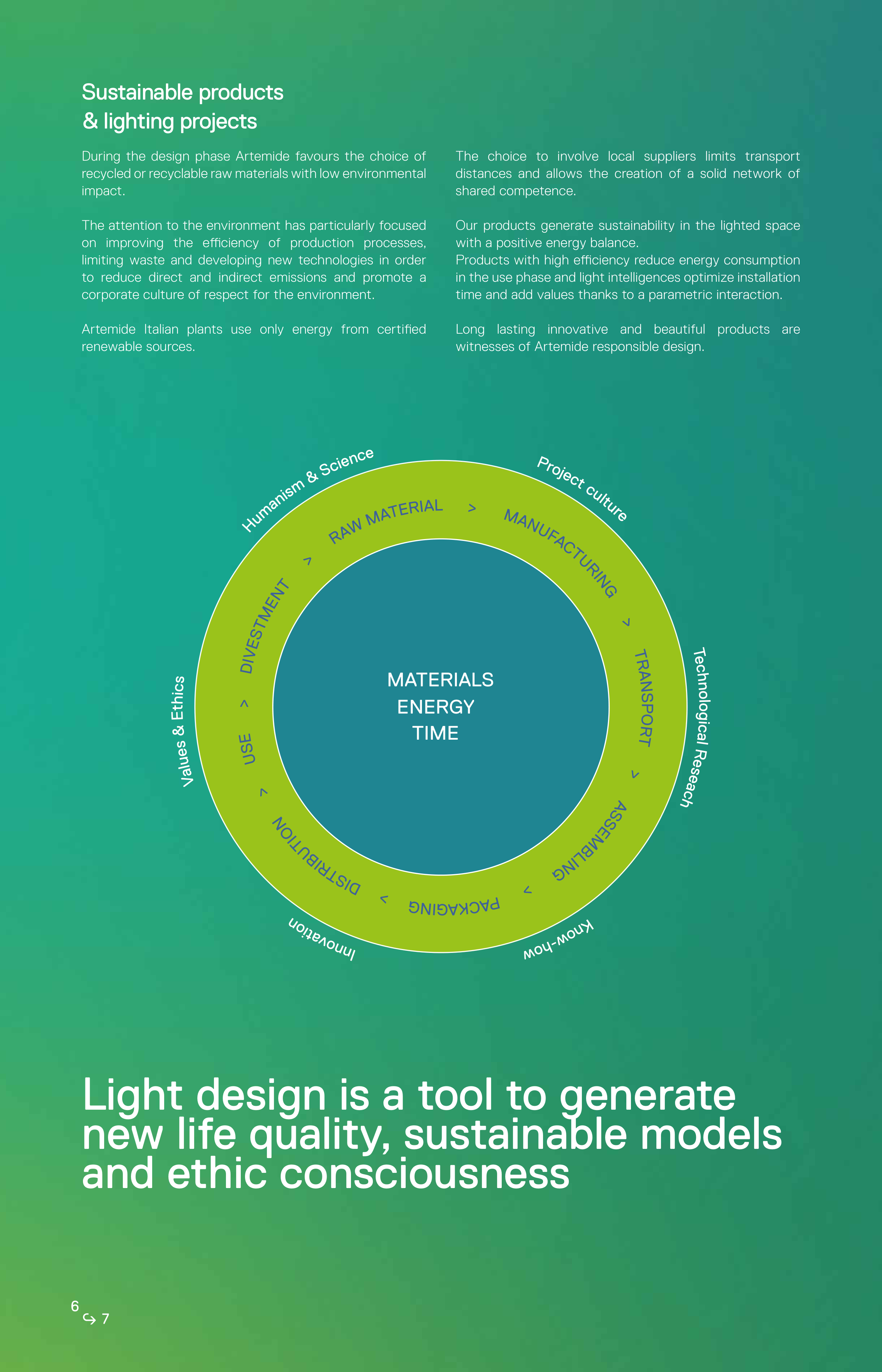 Sustainable products
& lighting projects

During the design phase Artemide favours the choice of recycled or recyclable raw materials with low environmental impact.

The attention to the environment has particularly focused on improving the efficiency of production processes, limiting waste and developing new technologies in order to reduce direct and indirect emissions and promote a corporate culture of respect for the environment.

Artemide Italian plants use only energy from certified renewable sources.

The choice to involve local suppliers limits transport distances and allows the creation of a solid network of shared competence.

Our products generate sustainability in the lighted space with a positive energy balance.
Products with high efficiency reduce energy consumption in the use phase and light intelligences optimize installation time and add values thanks to a parametric interaction.

Long lasting innovative and beautiful products are witnesses of Artemide responsible design.

Humanism & Science
Project culture
Technological Reseach
Know-how
Innovation
Values & Ethics

RAW MATERIAL > MANUFACTURING > TRANSPORT > ASSEMBLING > PACKAGING > DISTRIBUTION > USE > DIVESTMENT >

MATERIALS
ENERGY
TIME

Light design is a tool to generate new life quality, sustainable models and ethic consciousness

6 ↪ 7